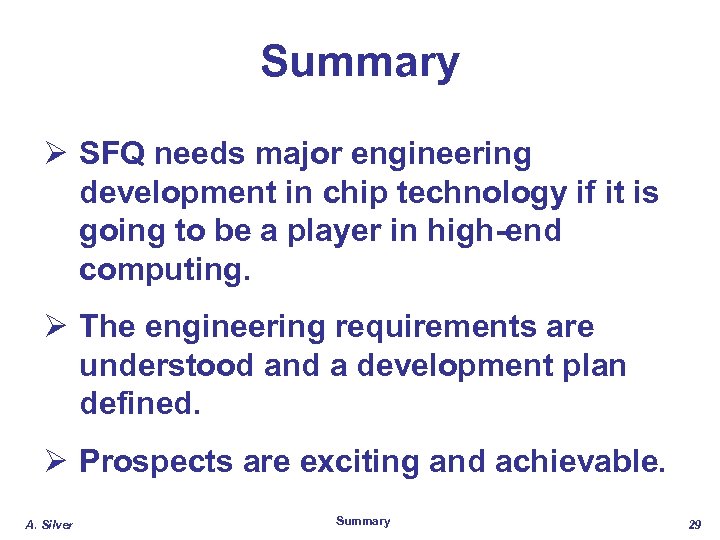 Summary

➢ SFQ needs major engineering development in chip technology if it is going to be a player in high-end computing.

➢ The engineering requirements are understood and a development plan defined.

➢ Prospects are exciting and achievable.

A. Silver

Summary

29